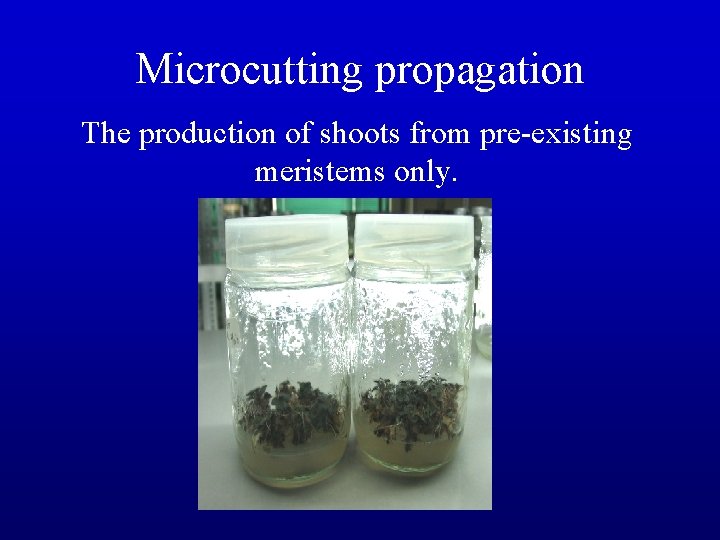 Microcutting propagation

The production of shoots from pre-existing meristems only.